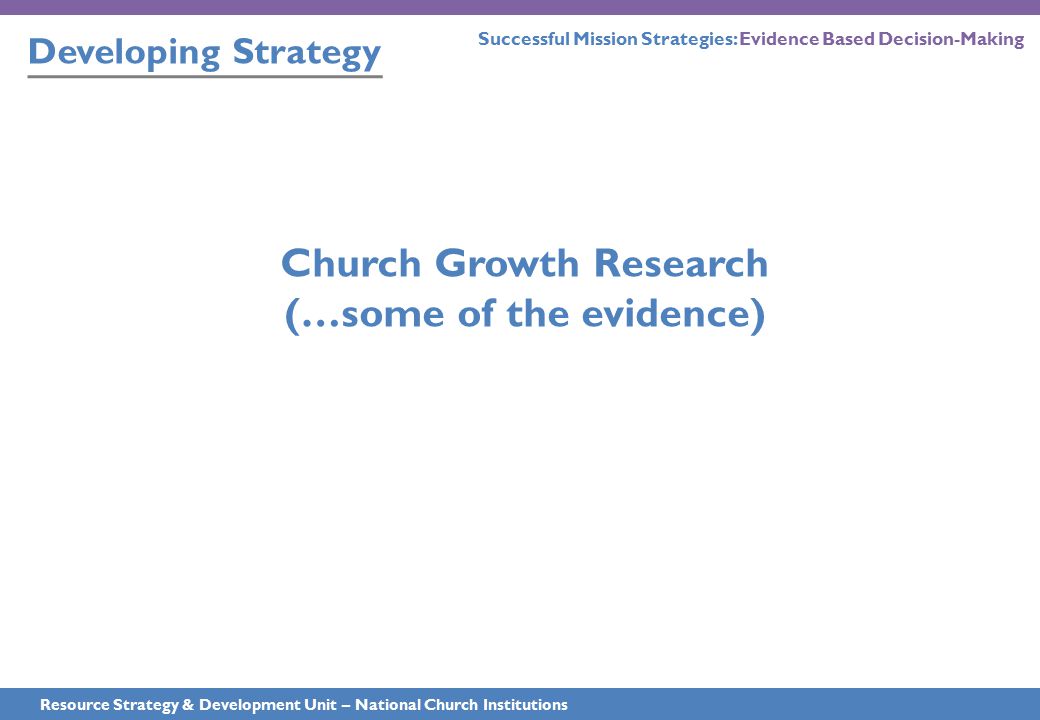 Developing Strategy

Successful Mission Strategies: Evidence Based Decision-Making

Church Growth Research
(…some of the evidence)

Resource Strategy & Development Unit – National Church Institutions